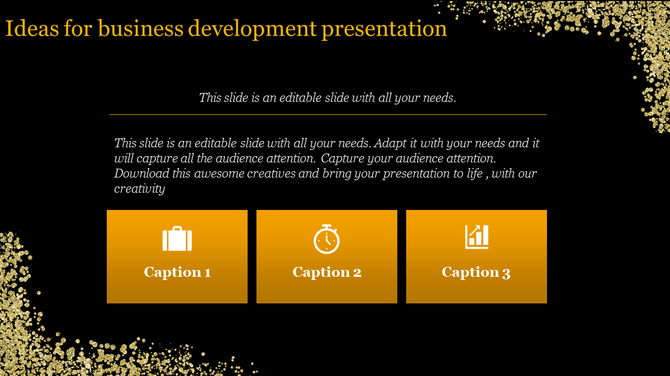 Ideas for business development presentation

This slide is an editable slide with all your needs.

This slide is an editable slide with all your needs. Adapt it with your needs and it will capture all the audience attention. Capture your audience attention. Download this awesome creatives and bring your presentation to life , with our creativity

Caption 1

Caption 2

Caption 3